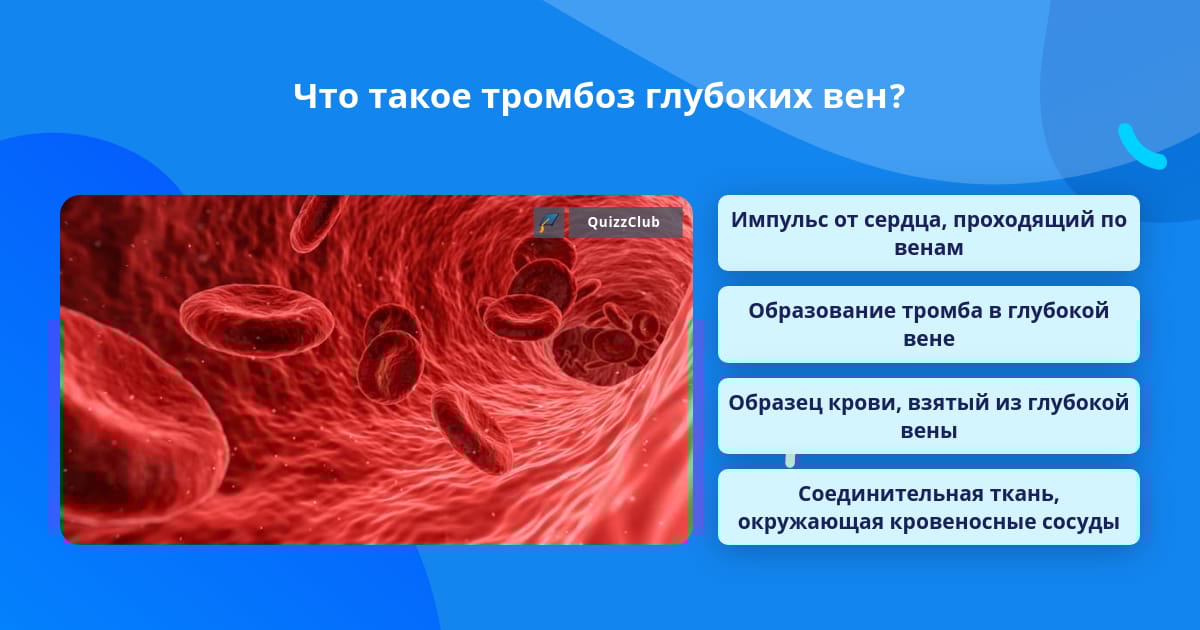 Что такое тромбоз глубоких вен?

QuizzClub

Импульс от сердца, проходящий по венам

Образование тромба в глубокой вене

Образец крови, взятый из глубокой вены

Соединительная ткань, окружающая кровеносные сосуды